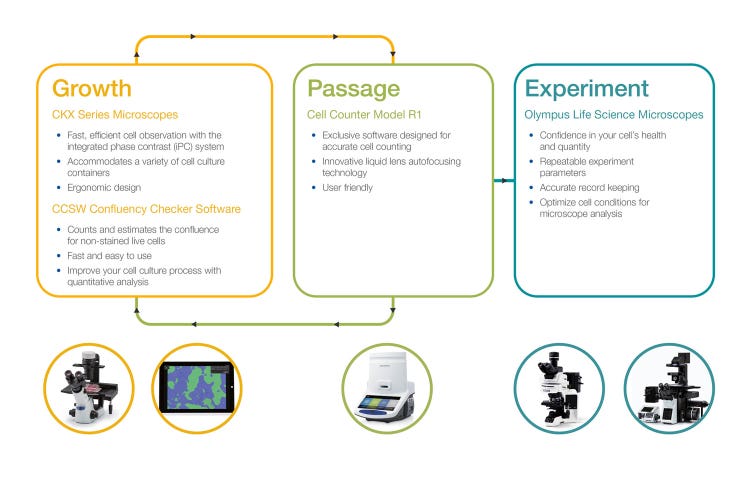 Growth

CKX Series Microscopes

• Fast, efficient cell observation with the integrated phase contrast (iPC) system
• Accommodates a variety of cell culture containers
• Ergonomic design

CCSW Confluency Checker Software

• Counts and estimates the confluence for non-stained live cells
• Fast and easy to use
• Improve your cell culture process with quantitative analysis

Passage

Cell Counter Model R1

• Exclusive software designed for accurate cell counting
• Innovative liquid lens autofocusing technology
• User friendly

Experiment

Olympus Life Science Microscopes

• Confidence in your cell's health and quantity
• Repeatable experiment parameters
• Accurate record keeping
• Optimize cell conditions for microscope analysis